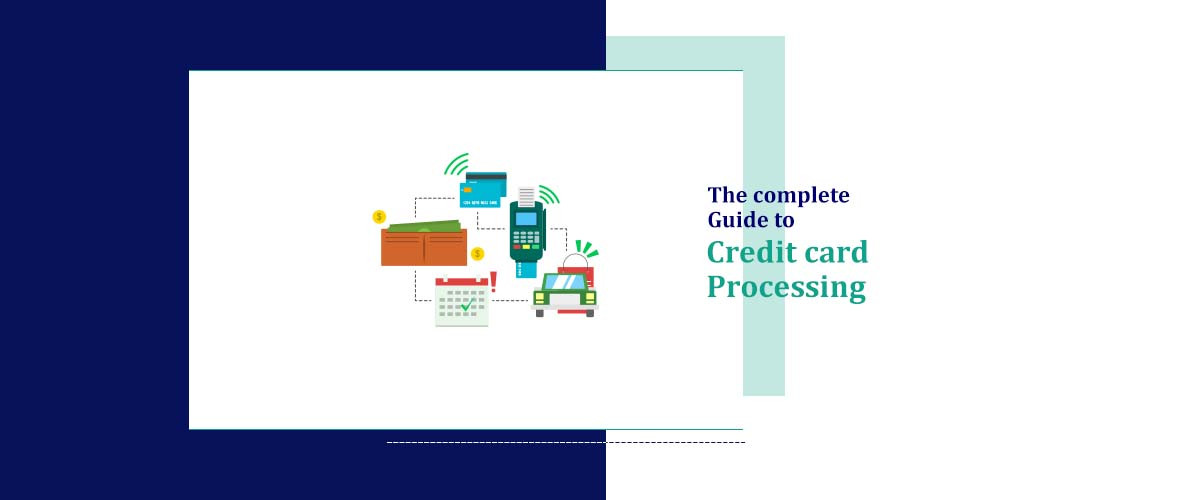 The complete Guide to
Credit card Processing